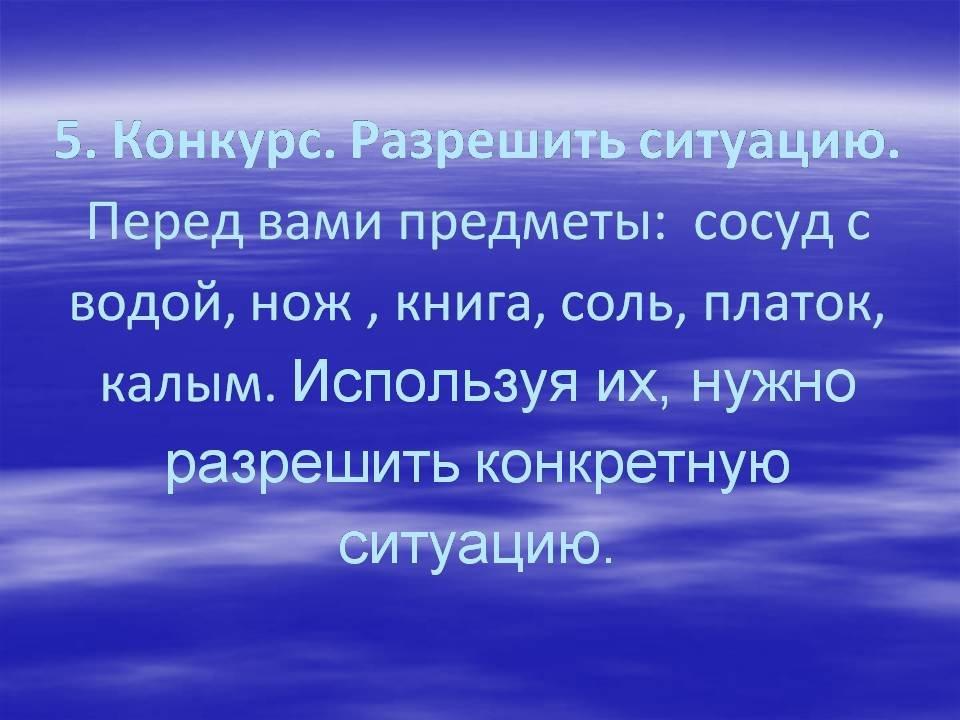 5. Конкурс. Разрешить ситуацию.

Перед вами предметы:  сосуд с водой, нож , книга, соль, платок, калым. Используя их, нужно разрешить конкретную ситуацию.